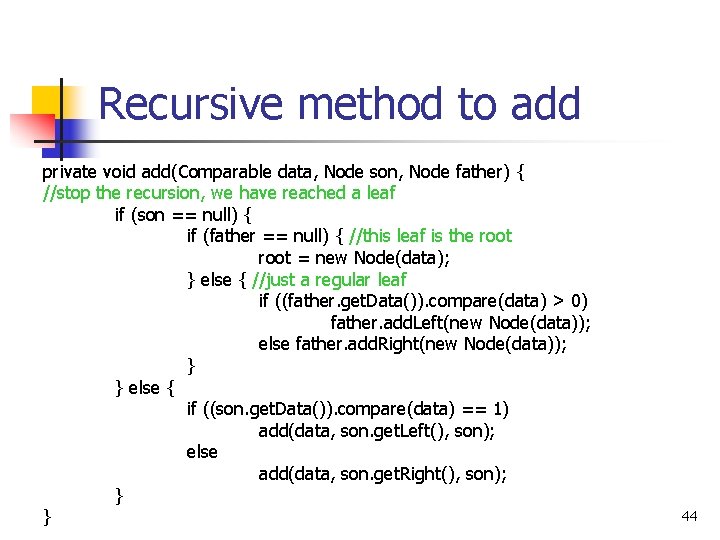 Recursive method to add

private void add(Comparable data, Node son, Node father) {
//stop the recursion, we have reached a leaf
    if (son == null) {
        if (father == null) { //this leaf is the root
            root = new Node(data);
        } else { //just a regular leaf
            if ((father.getData()).compare(data) > 0)
                father.addLeft(new Node(data));
            else father.addRight(new Node(data));
        }
    } else {
        if ((son.getData()).compare(data) == 1)
            add(data, son.getLeft(), son);
        else
            add(data, son.getRight(), son);
    }
}

44